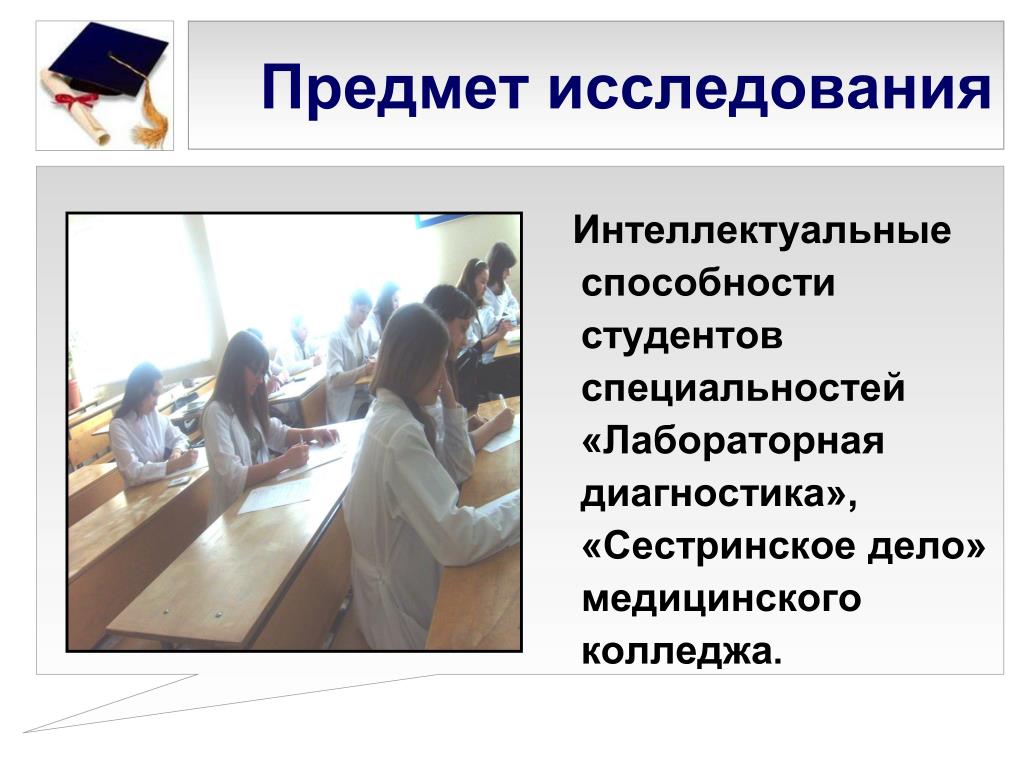 Предмет исследования

Интеллектуальные способности студентов специальностей «Лабораторная диагностика», «Сестринское дело» медицинского колледжа.